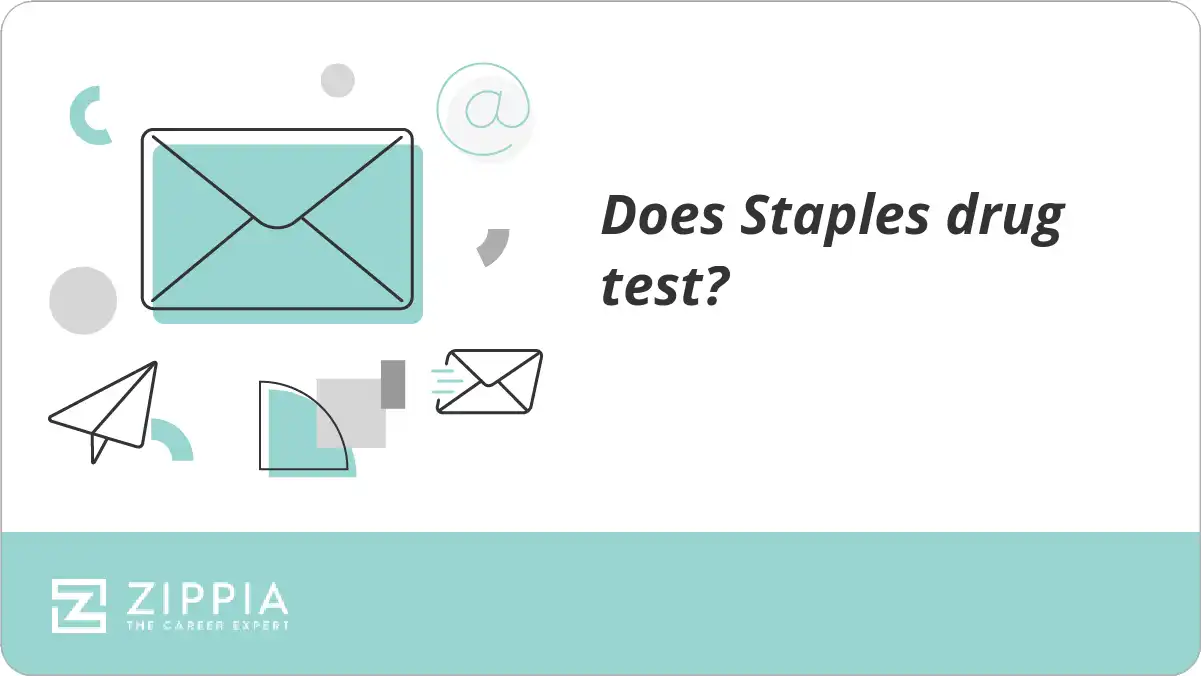 @

Does Staples drug test?

ZIPPIA
THE CAREER EXPERT